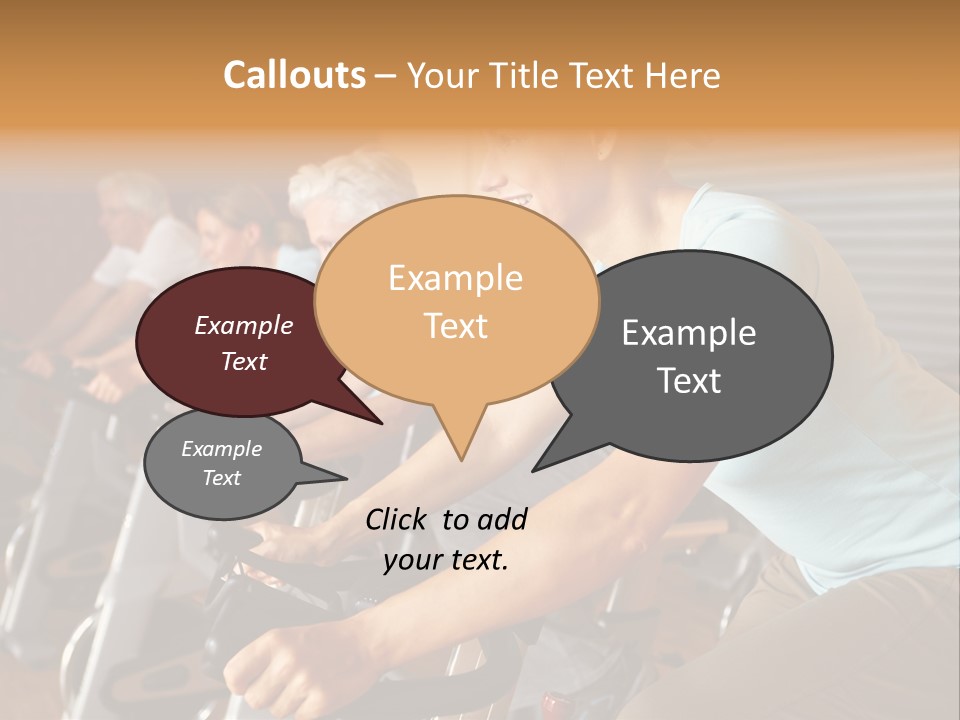 Callouts – Your Title Text Here

Example Text

Example Text

Example Text

Example Text

Click to add your text.